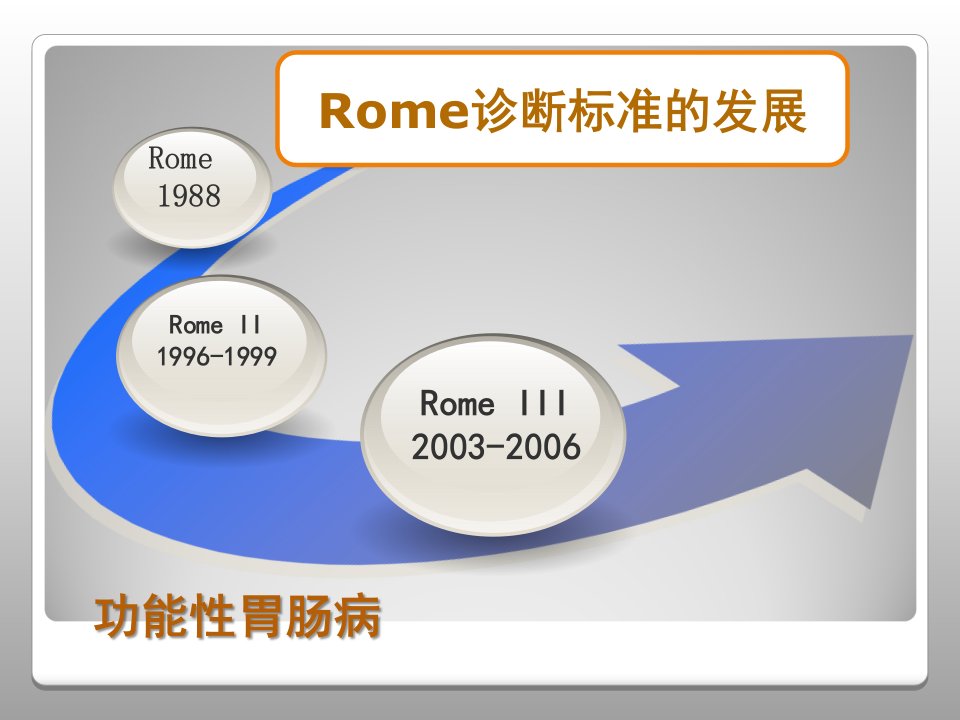 Rome诊断标准的发展

Rome
1988

Rome II
1996-1999

Rome III
2003-2006

功能性胃肠病